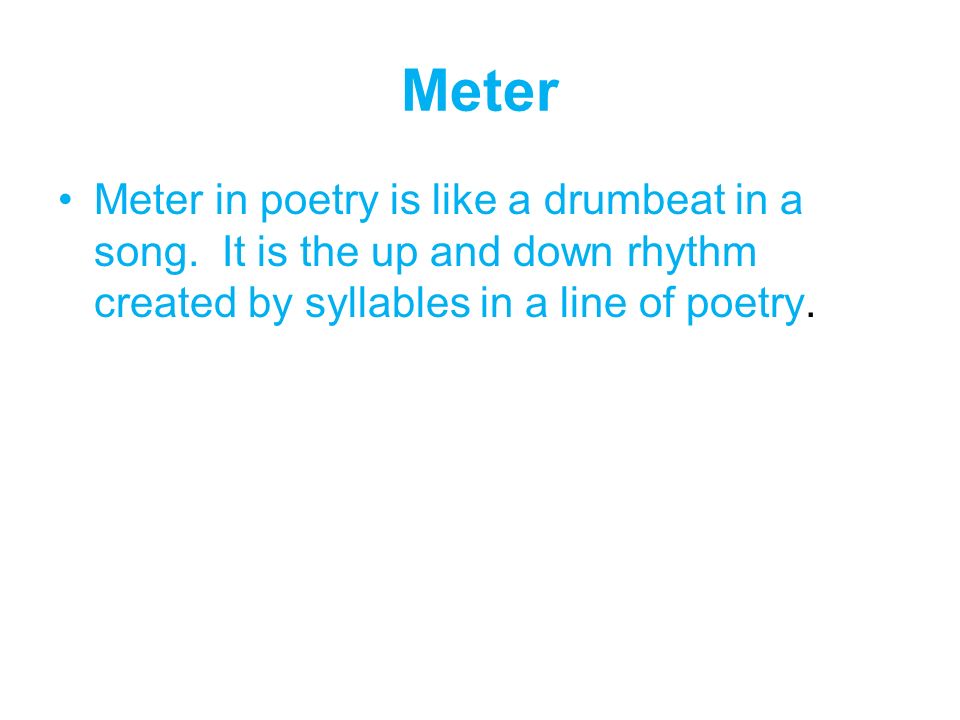 Meter

• Meter in poetry is like a drumbeat in a song. It is the up and down rhythm created by syllables in a line of poetry.